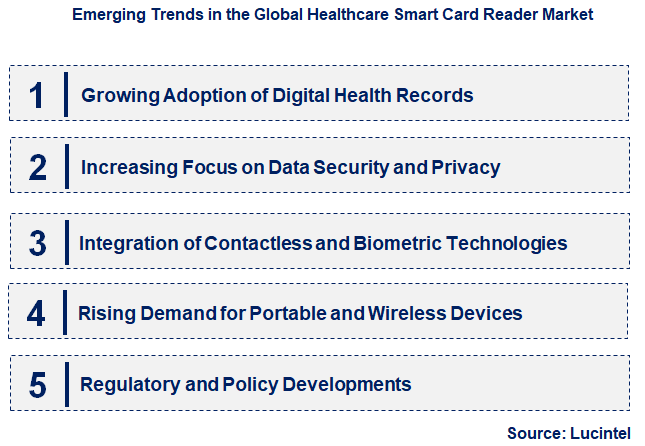 Emerging Trends in the Global Healthcare Smart Card Reader Market

1 Growing Adoption of Digital Health Records

2 Increasing Focus on Data Security and Privacy

3 Integration of Contactless and Biometric Technologies

4 Rising Demand for Portable and Wireless Devices

5 Regulatory and Policy Developments

Source: Lucintel